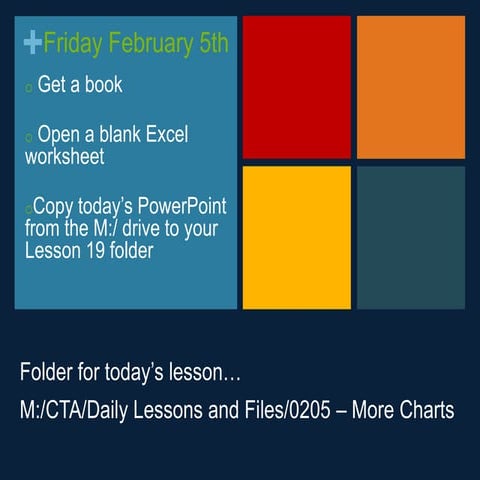 +Friday February 5th

Get a book

Open a blank Excel worksheet

Copy today's PowerPoint from the M:/ drive to your Lesson 19 folder

Folder for today's lesson…

M:/CTA/Daily Lessons and Files/0205 – More Charts